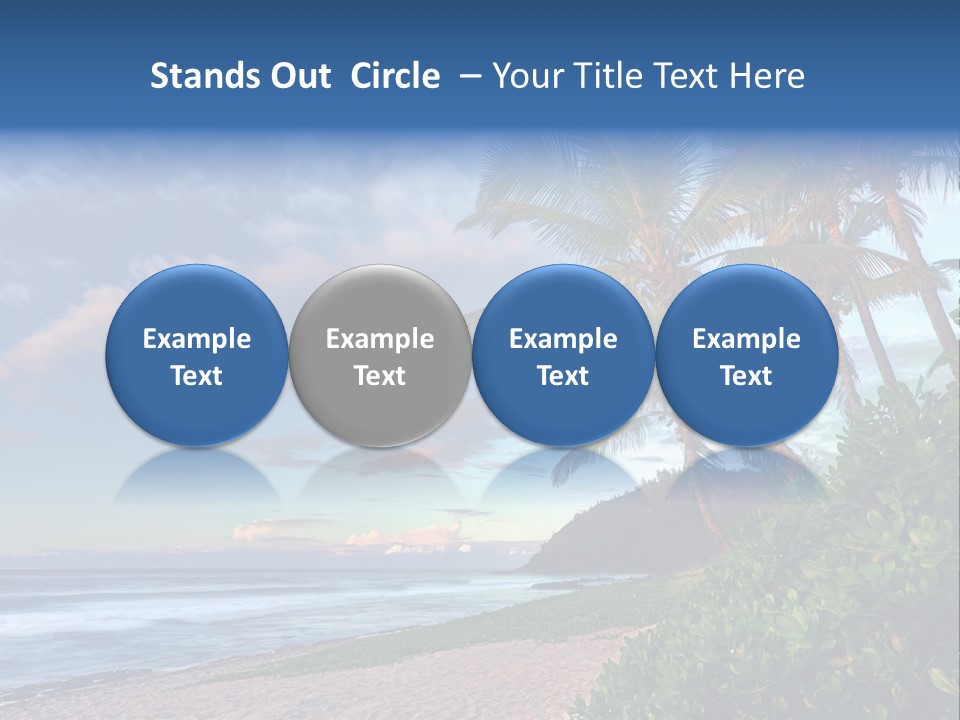 Stands Out Circle – Your Title Text Here

Example Text

Example Text

Example Text

Example Text